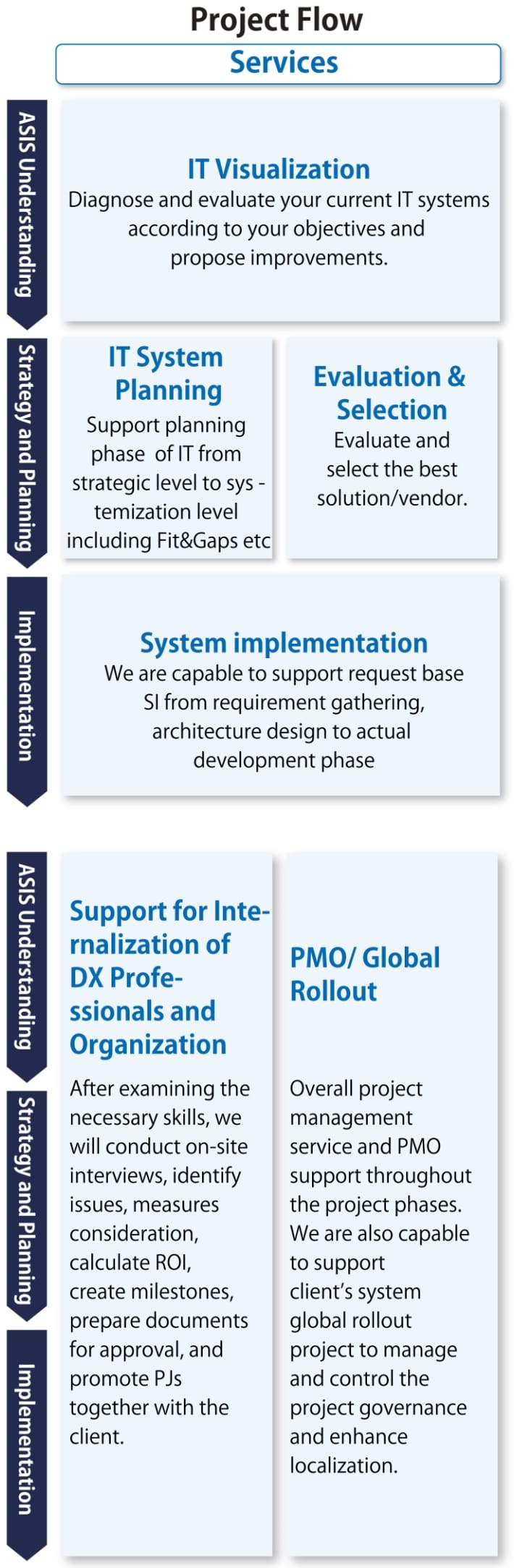 Project Flow

Services

ASIS Understanding

IT Visualization
Diagnose and evaluate your current IT systems according to your objectives and propose improvements.

Strategy and Planning

IT System Planning
Support planning phase of IT from strategic level to sys - temization level including Fit&Gaps etc

Evaluation & Selection
Evaluate and select the best solution/vendor.

Implementation

System implementation
We are capable to support request base SI from requirement gathering, architecture design to actual development phase

ASIS Understanding

Strategy and Planning

Implementation

Support for Internalization of DX Professionals and Organization

After examining the necessary skills, we will conduct on-site interviews, identify issues, measures consideration, calculate ROI, create milestones, prepare documents for approval, and promote PJs together with the client.

PMO/ Global Rollout

Overall project management service and PMO support throughout the project phases. We are also capable to support client's system global rollout project to manage and control the project governance and enhance localization.